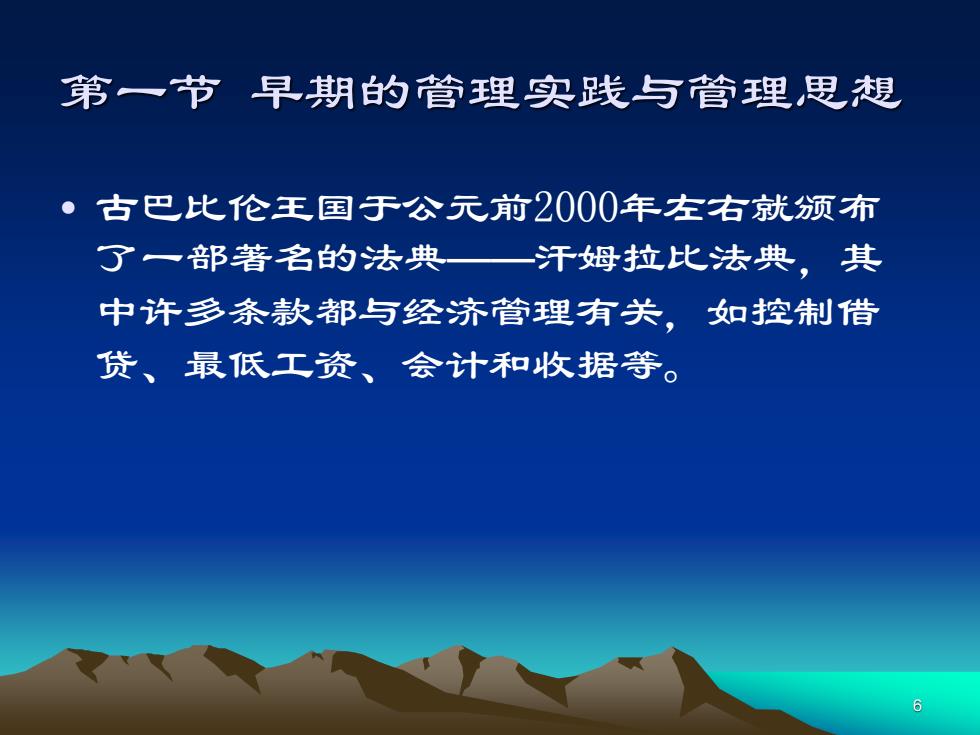 第一节 早期的管理实践与管理思想

• 古巴比伦王国于公元前2000年左右就颁布了一部著名的法典——汗姆拉比法典，其中许多条款都与经济管理有关，如控制借贷、最低工资、会计和收据等。

6